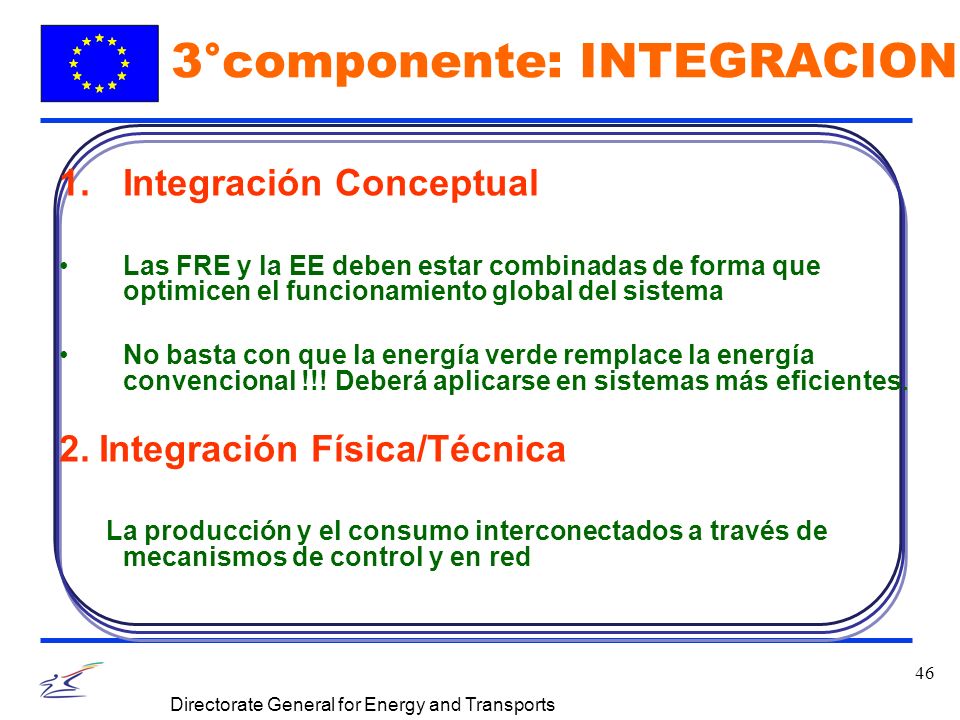 3°componente: INTEGRACION

1. Integración Conceptual

• Las FRE y la EE deben estar combinadas de forma que optimicen el funcionamiento global del sistema

• No basta con que la energía verde remplace la energía convencional !!! Deberá aplicarse en sistemas más eficientes.

2. Integración Física/Técnica

La producción y el consumo interconectados a través de mecanismos de control y en red

46

Directorate General for Energy and Transports